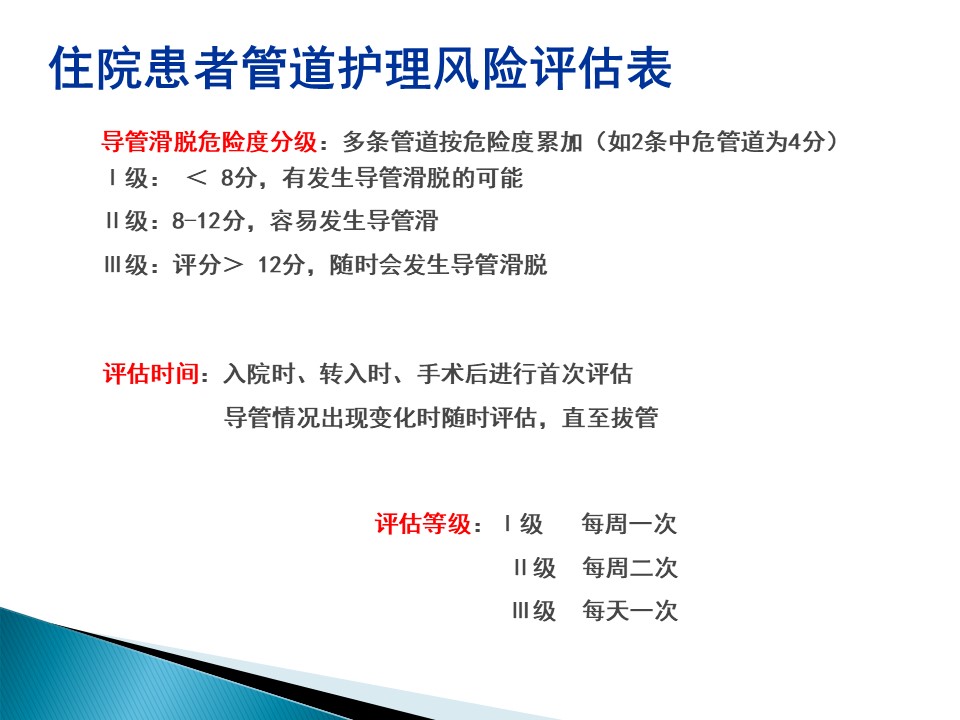 住院患者管道护理风险评估表

导管滑脱危险度分级：多条管道按危险度累加（如2条中危管道为4分）
Ⅰ级： ＜ 8分，有发生导管滑脱的可能
Ⅱ级：8-12分，容易发生导管滑
Ⅲ级：评分＞ 12分，随时会发生导管滑脱

评估时间：入院时、转入时、手术后进行首次评估
导管情况出现变化时随时评估，直至拔管

评估等级：Ⅰ级 每周一次
Ⅱ级 每周二次
Ⅲ级 每天一次